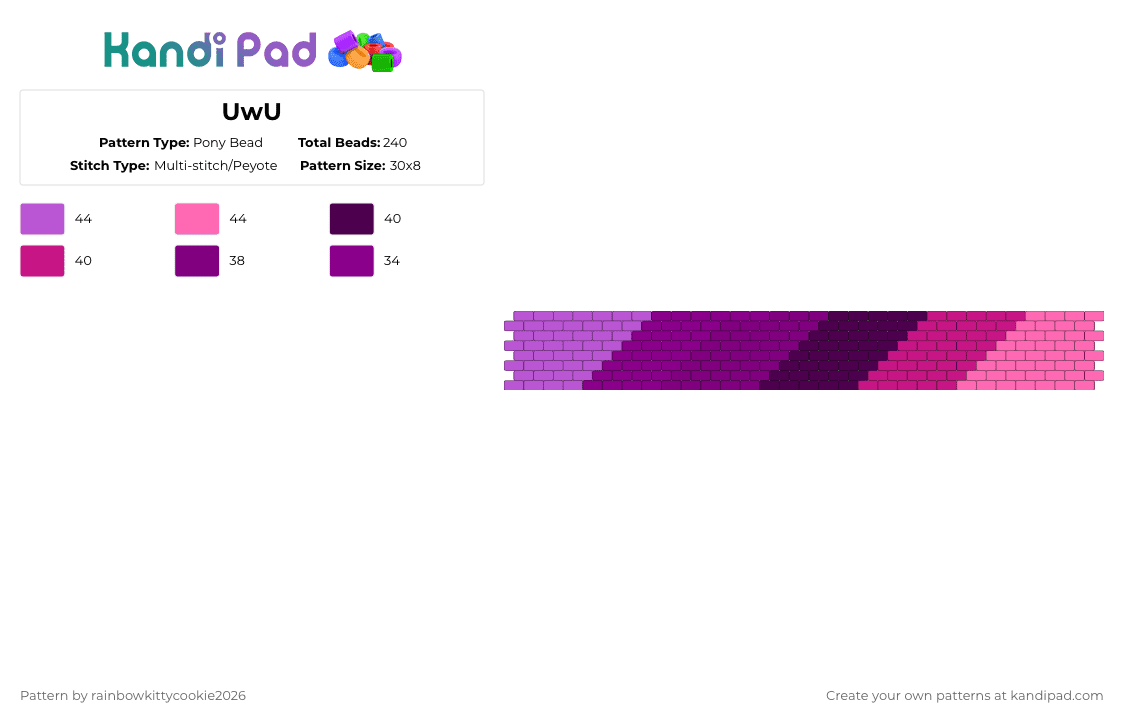 Kandi Pad

UwU

Pattern Type: Pony Bead
Total Beads: 240
Stitch Type: Multi-stitch/Peyote
Pattern Size: 30x8

44
44
40
40
38
34

Pattern by rainbowkittycookie2026
Create your own patterns at kandipad.com